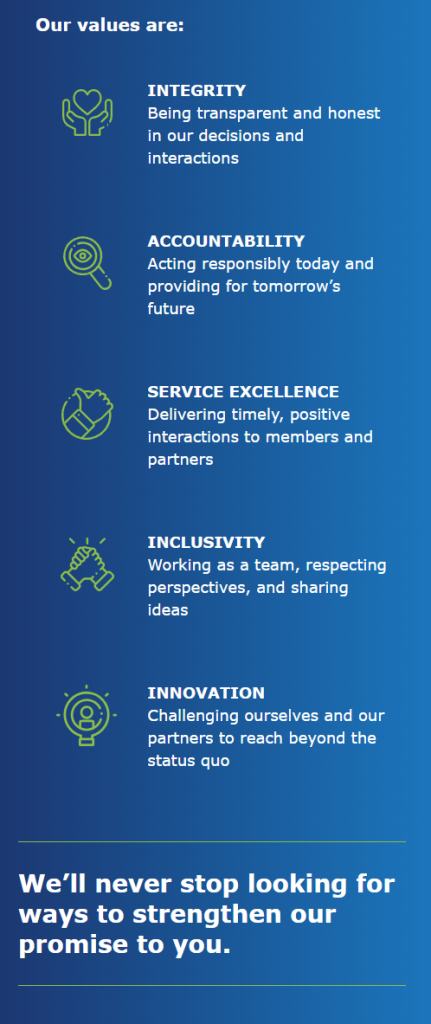 Our values are:

INTEGRITY
Being transparent and honest in our decisions and interactions

ACCOUNTABILITY
Acting responsibly today and providing for tomorrow's future

SERVICE EXCELLENCE
Delivering timely, positive interactions to members and partners

INCLUSIVITY
Working as a team, respecting perspectives, and sharing ideas

INNOVATION
Challenging ourselves and our partners to reach beyond the status quo

We'll never stop looking for ways to strengthen our promise to you.